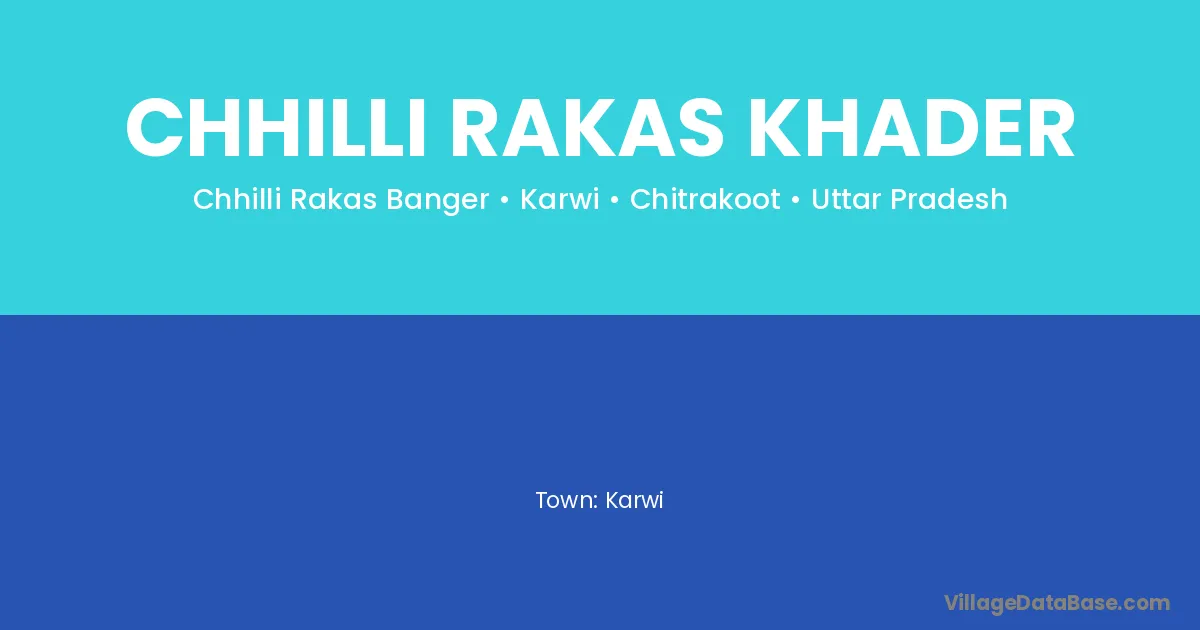 CHHILLI RAKAS KHADER

Chhilli Rakas Banger • Karwi • Chitrakoot • Uttar Pradesh

Town: Karwi

VillageDataBase.com